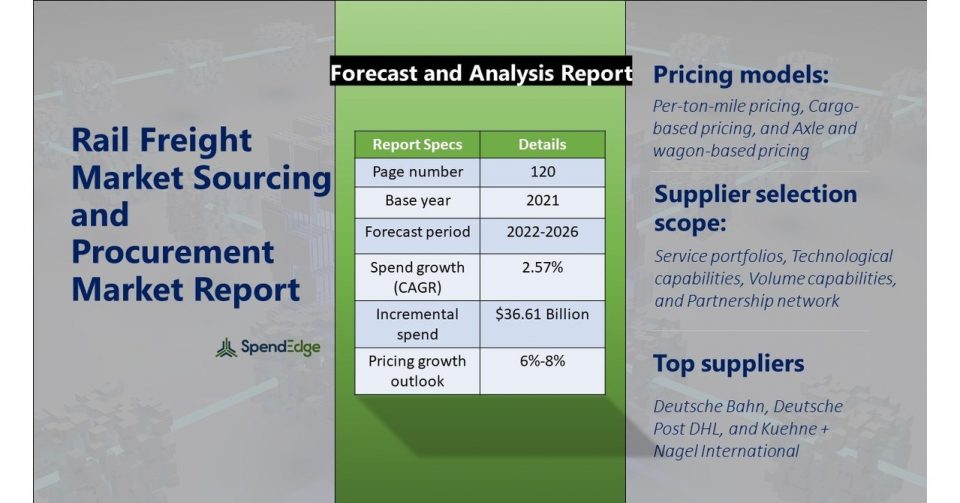 Rail Freight Market Sourcing and Procurement Market Report

SpendEdge

Forecast and Analysis Report

| Report Specs | Details |
|---|---|
| Page number | 120 |
| Base year | 2021 |
| Forecast period | 2022-2026 |
| Spend growth (CAGR) | 2.57% |
| Incremental spend | \$36.61 Billion |
| Pricing growth outlook | 6%-8% |

Pricing models:

Per-ton-mile pricing, Cargo-based pricing, and Axle and wagon-based pricing

Supplier selection scope:

Service portfolios, Technological capabilities, Volume capabilities, and Partnership network

Top suppliers

Deutsche Bahn, Deutsche Post DHL, and Kuehne + Nagel International